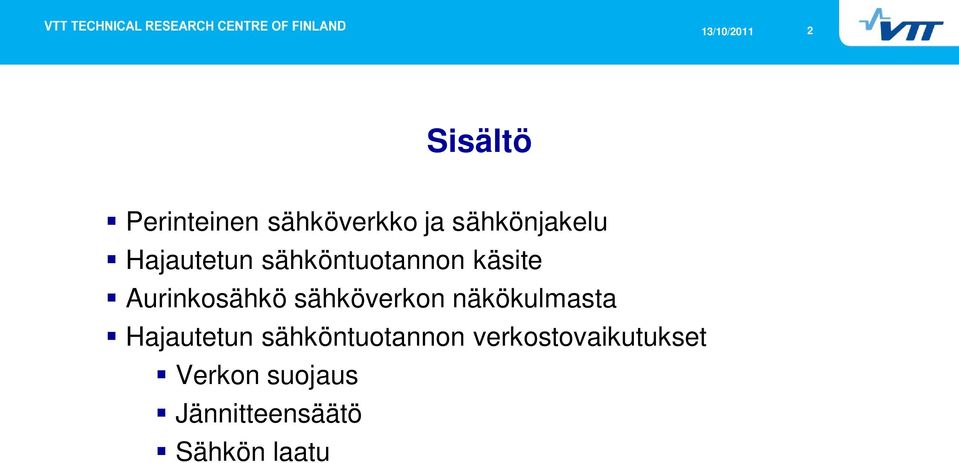 VTT TECHNICAL RESEARCH CENTRE OF FINLAND

13/10/2011

2

VTT

Sisältö

▪ Perinteinen sähköverkko ja sähkönjakelu
▪ Hajautetun sähköntuotannon käsite
▪ Aurinkosähkö sähköverkon näkökulmasta
▪ Hajautetun sähköntuotannon verkostovaikutukset
▪ Verkon suojaus
▪ Jännitteensäätö
▪ Sähkön laatu